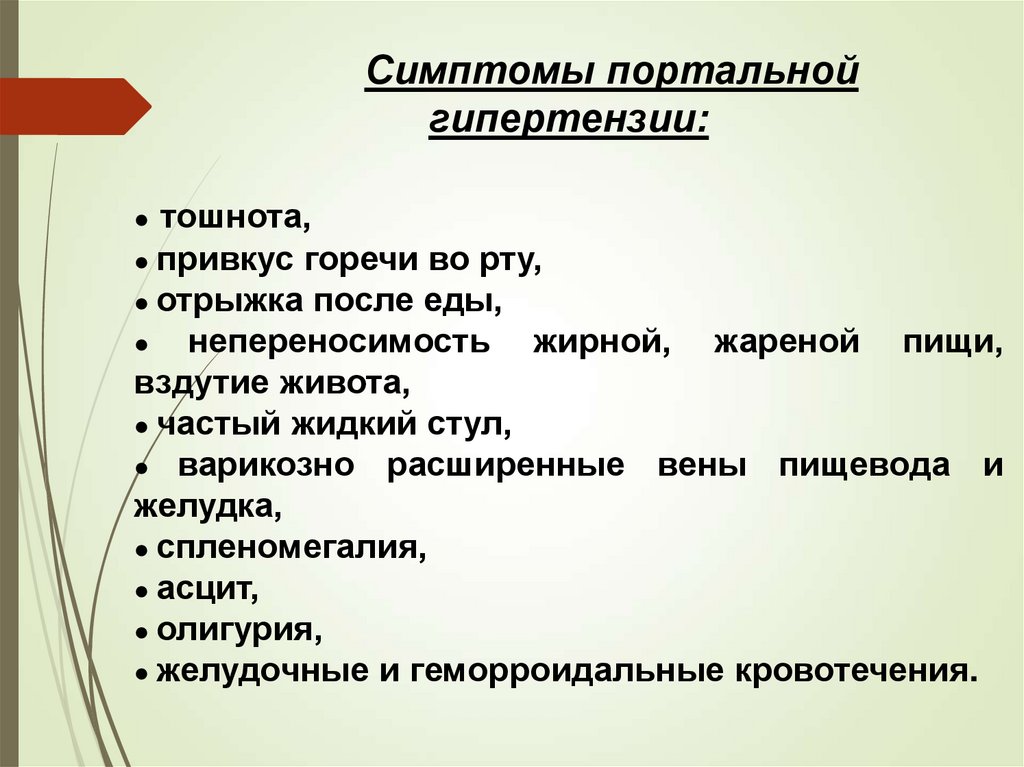 Симптомы портальной гипертензии:

● тошнота,
● привкус горечи во рту,
● отрыжка после еды,
● непереносимость жирной, жареной пищи, вздутие живота,
● частый жидкий стул,
● варикозно расширенные вены пищевода и желудка,
● спленомегалия,
● асцит,
● олигурия,
● желудочные и геморроидальные кровотечения.